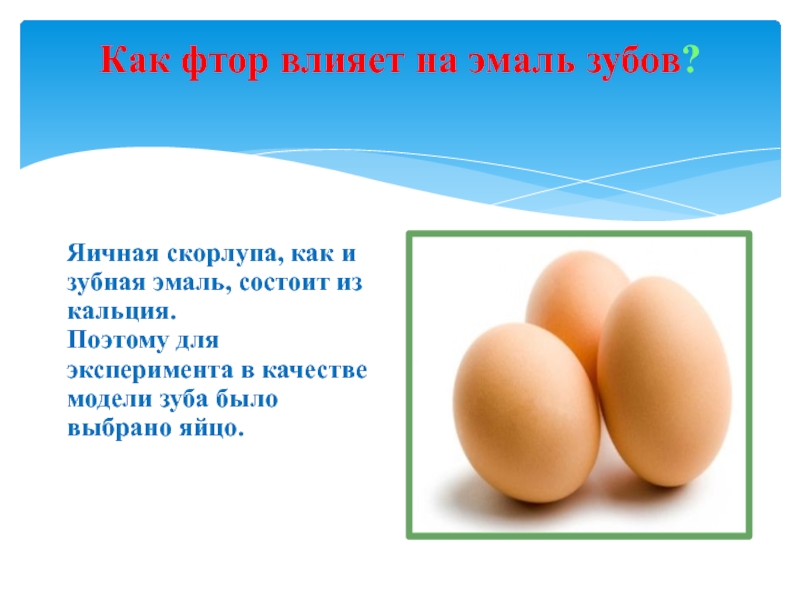 Как фтор влияет на эмаль зубов?

Яичная скорлупа, как и зубная эмаль, состоит из кальция.
Поэтому для эксперимента в качестве модели зуба было выбрано яйцо.